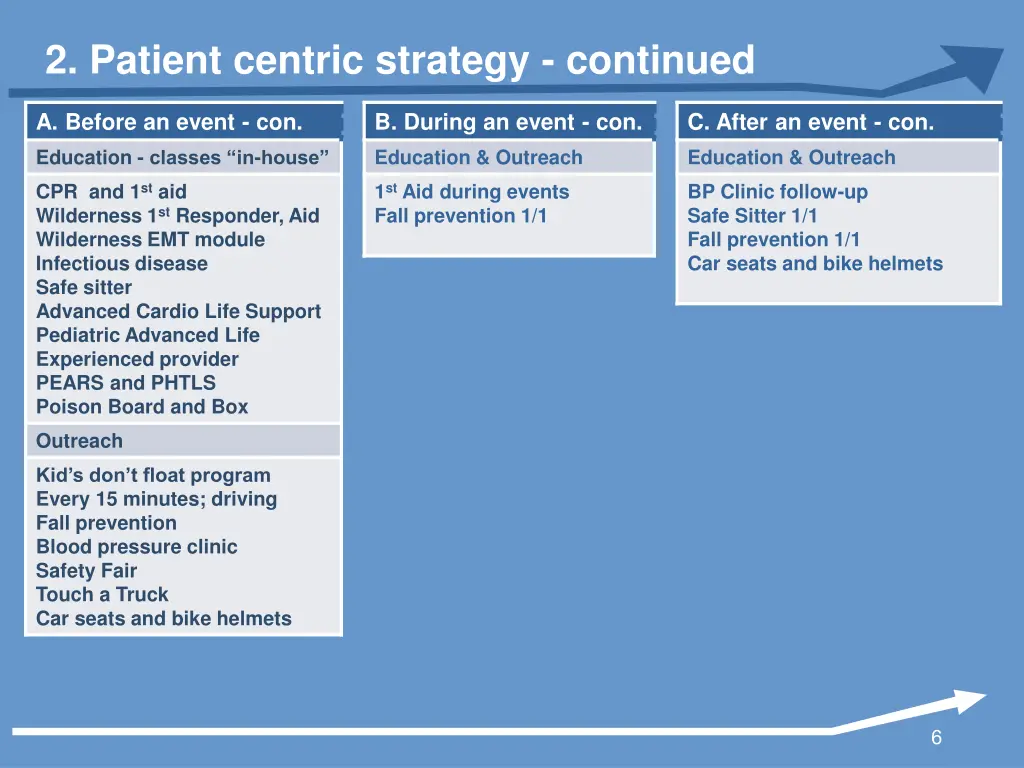 2. Patient centric strategy - continued

A. Before an event - con.

Education - classes “in-house”

CPR and 1$^{st}$ aid
Wilderness 1$^{st}$ Responder, Aid
Wilderness EMT module
Infectious disease
Safe sitter
Advanced Cardio Life Support
Pediatric Advanced Life
Experienced provider
PEARS and PHTLS
Poison Board and Box

Outreach

Kid’s don’t float program
Every 15 minutes; driving
Fall prevention
Blood pressure clinic
Safety Fair
Touch a Truck
Car seats and bike helmets

B. During an event - con.

Education & Outreach

1$^{st}$ Aid during events
Fall prevention 1/1

C. After an event - con.

Education & Outreach

BP Clinic follow-up
Safe Sitter 1/1
Fall prevention 1/1
Car seats and bike helmets

6